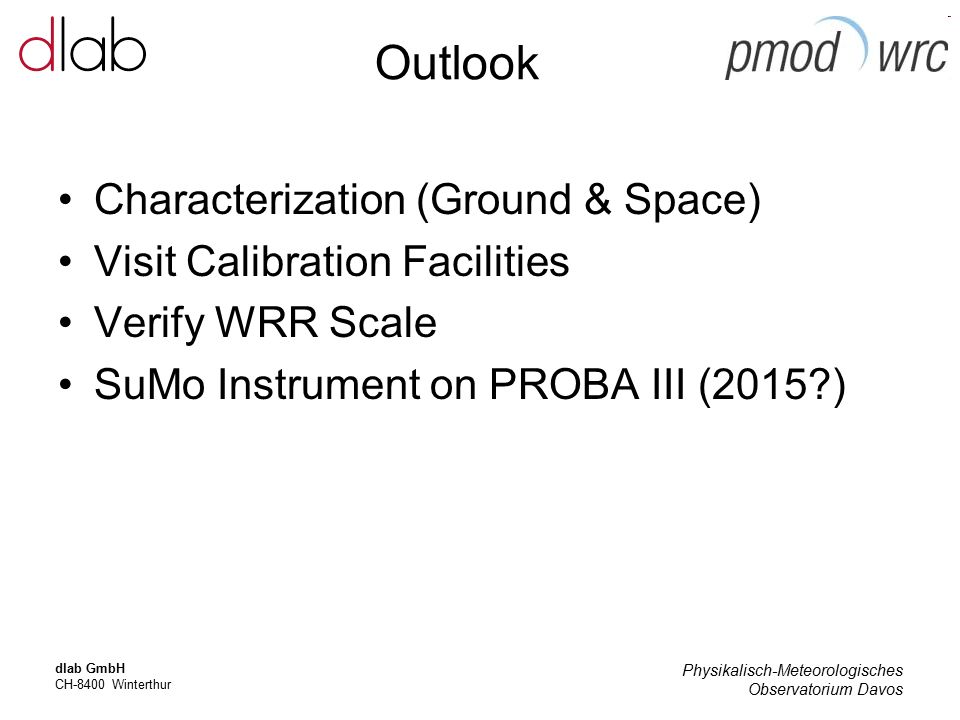 dlab

Outlook

pmod wrc

• Characterization (Ground & Space)
• Visit Calibration Facilities
• Verify WRR Scale
• SuMo Instrument on PROBA III (2015?)

dlab GmbH
CH-8400 Winterthur

Physikalisch-Meteorologisches
Observatorium Davos